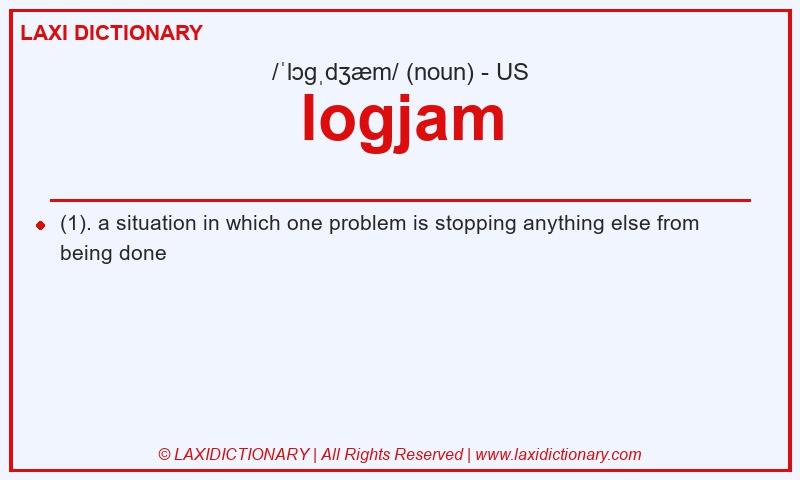 LAXI DICTIONARY

/ˈlɔɡˌdʒæm/ (noun) - US

logjam

(1). a situation in which one problem is stopping anything else from being done

© LAXIDICTIONARY | All Rights Reserved | www.laxidictionary.com